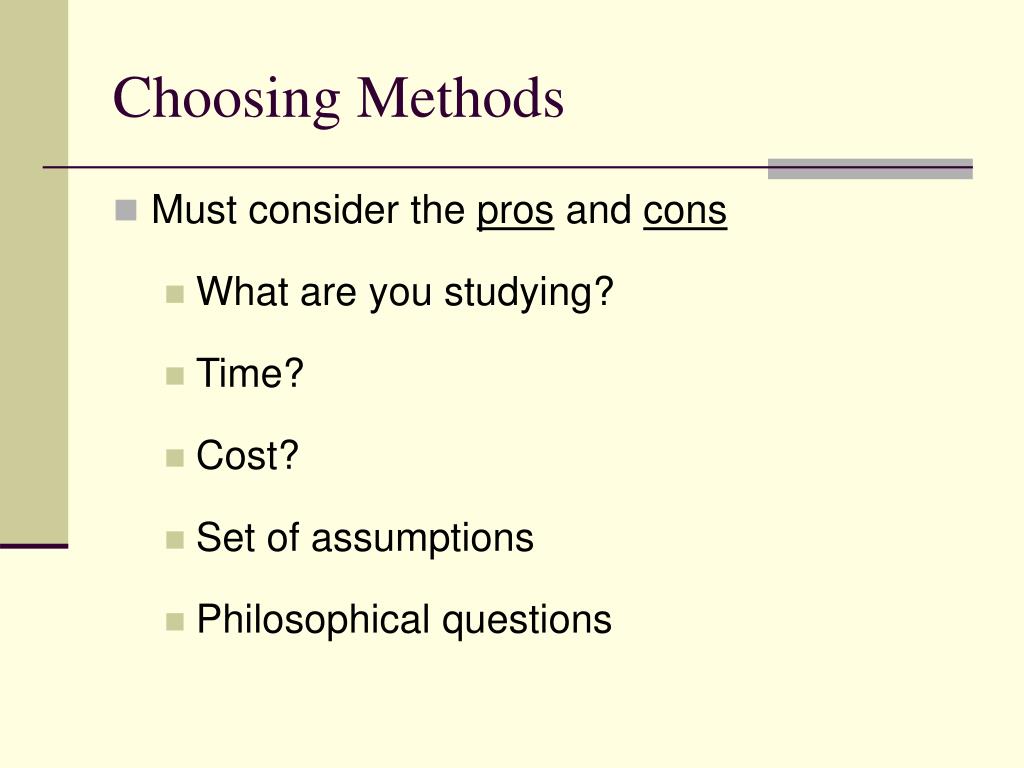 Choosing Methods

Must consider the pros and cons

What are you studying?

Time?

Cost?

Set of assumptions

Philosophical questions